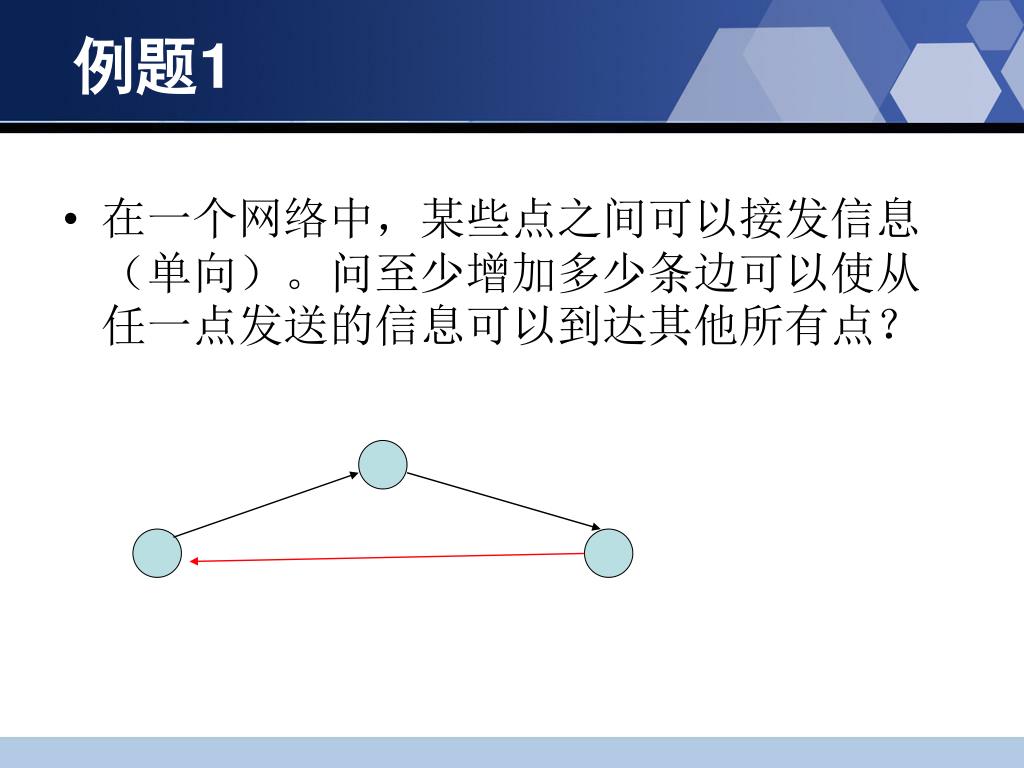 例题1

• 在一个网络中，某些点之间可以接发信息（单向）。问至少增加多少条边可以使从任一点发送的信息可以到达其他所有点？